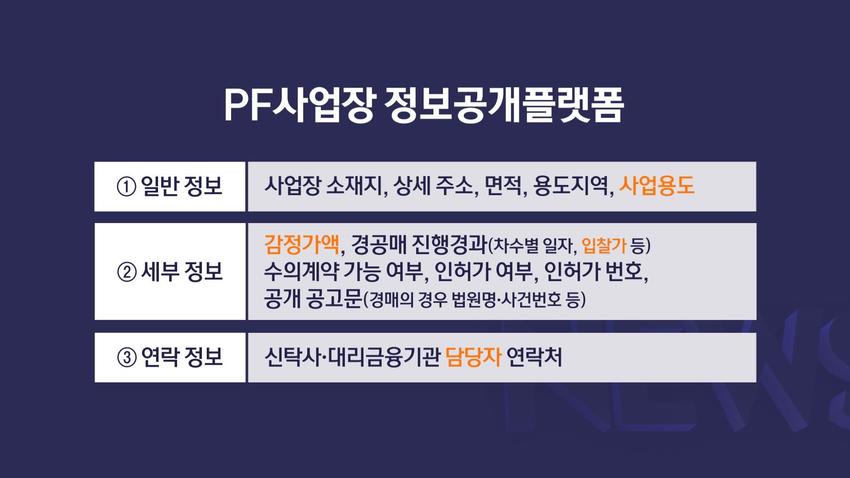 PF사업장 정보공개플랫폼

| ① 일반 정보 | 사업장 소재지, 상세 주소, 면적, 용도지역, 사업용도 |
|---|---|
| ② 세부 정보 | 감정가액, 경공매 진행경과(차수별 일자, 입찰가 등) 수의계약 가능 여부, 인허가 여부, 인허가 번호, 공개 공고문(경매의 경우 법원명·사건번호 등) |
| ③ 연락 정보 | 신탁사·대리금융기관 담당자 연락처 |

NEWS